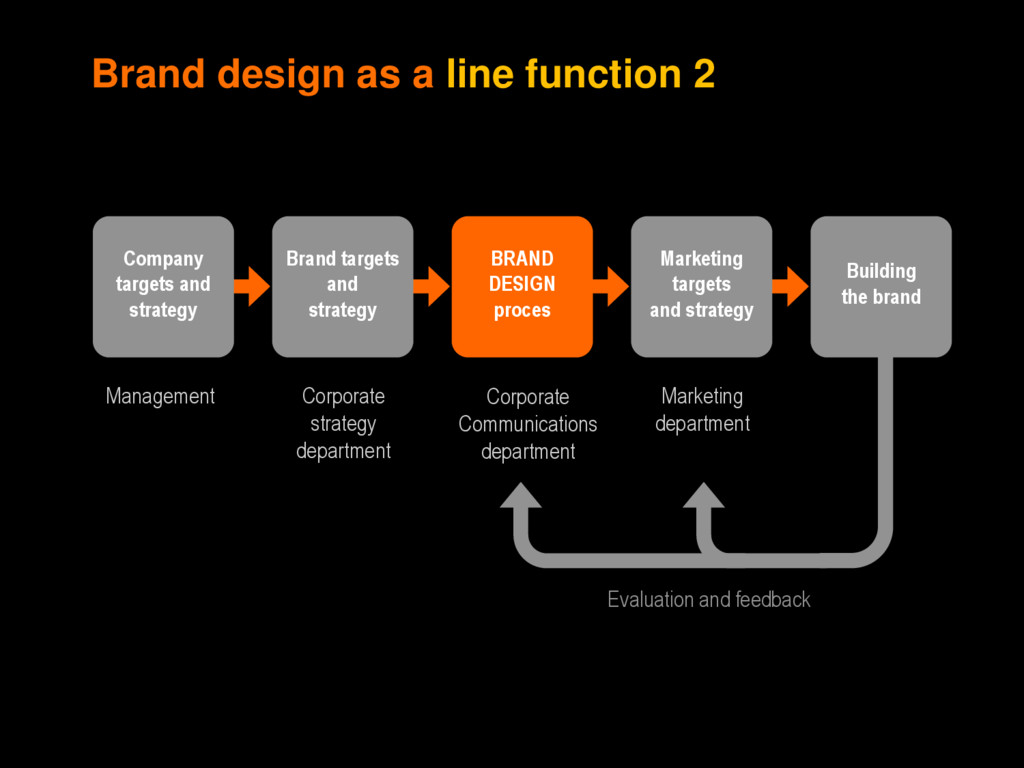 Brand design as a line function 2

Company targets and strategy

Brand targets and strategy

BRAND DESIGN proces

Marketing targets and strategy

Building the brand

Management

Corporate strategy department

Corporate Communications department

Marketing department

Evaluation and feedback